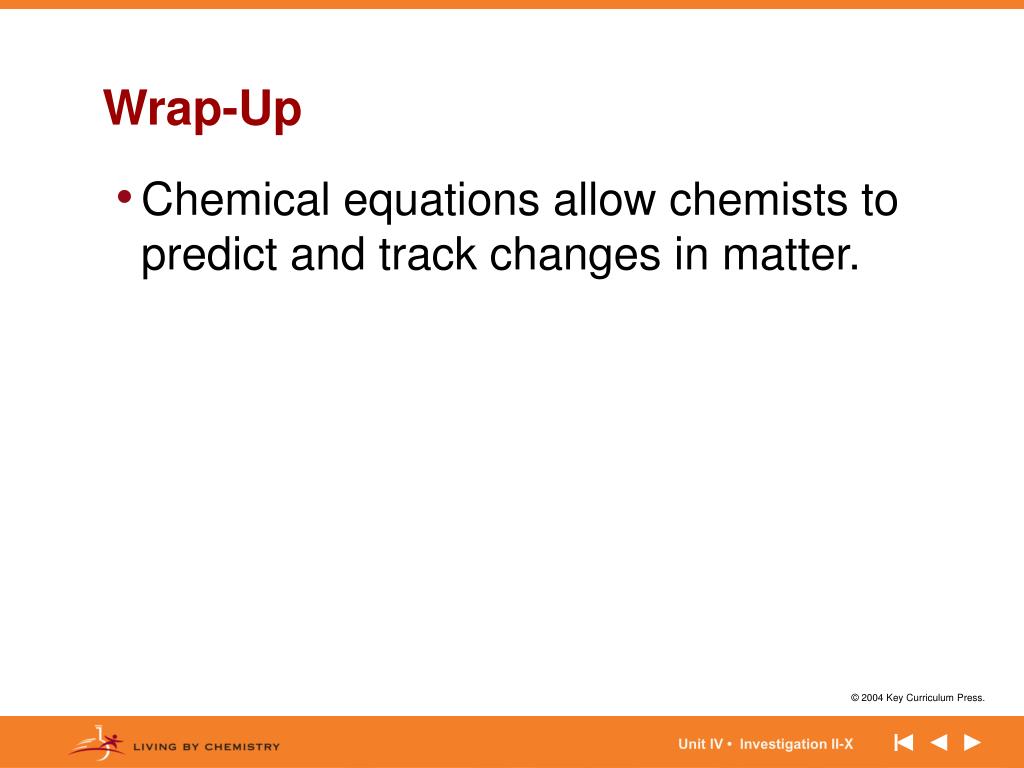 Wrap-Up

• Chemical equations allow chemists to predict and track changes in matter.

© 2004 Key Curriculum Press.

LIVING BY CHEMISTRY

Unit IV • Investigation II-X